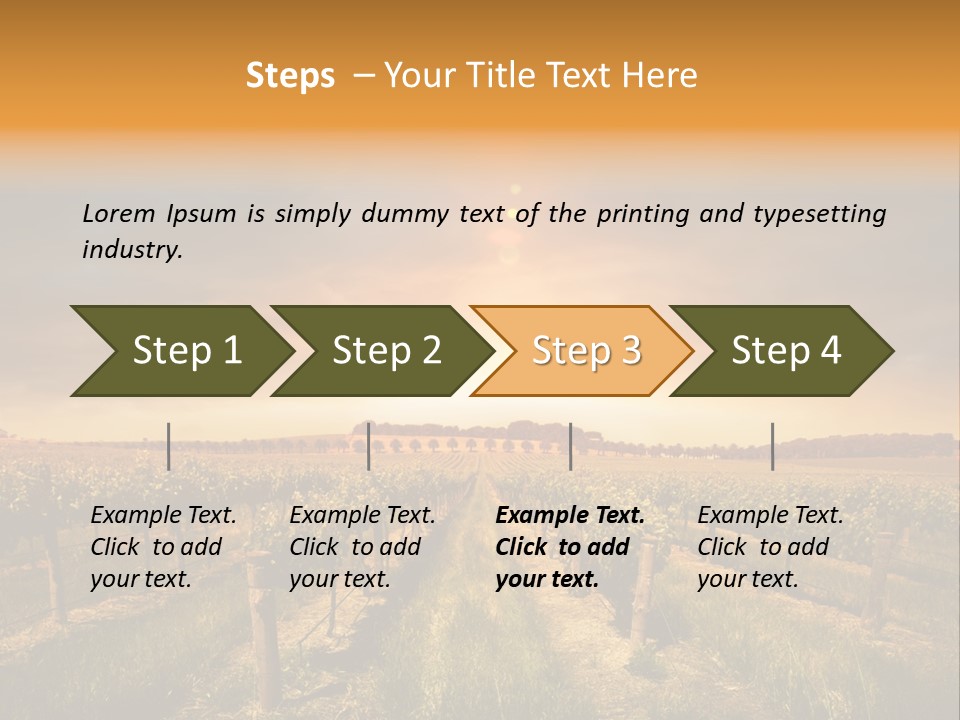 Steps – Your Title Text Here

Lorem Ipsum is simply dummy text of the printing and typesetting industry.

Step 1

Step 2

Step 3

Step 4

Example Text. Click to add your text.

Example Text. Click to add your text.

Example Text. Click to add your text.

Example Text. Click to add your text.